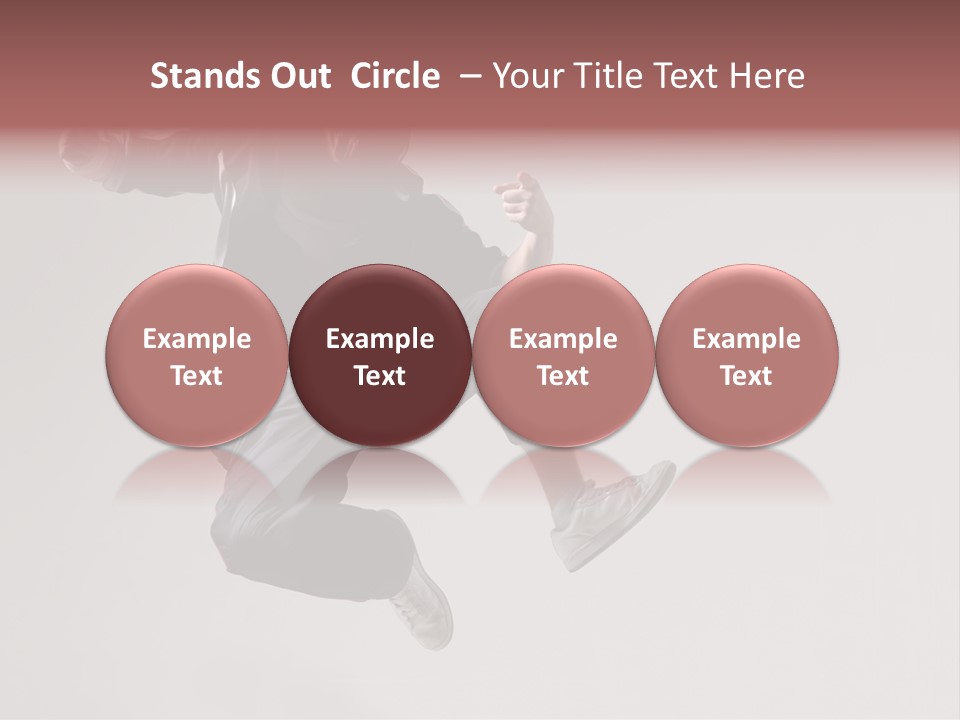 Stands Out Circle – Your Title Text Here

Example Text

Example Text

Example Text

Example Text